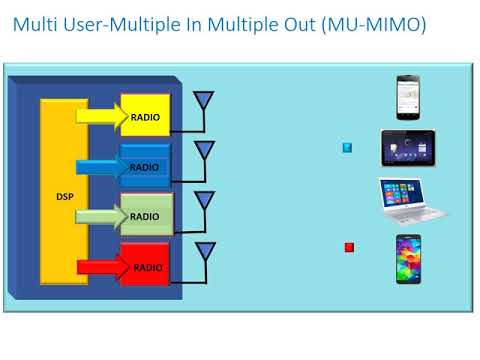 Multi User-Multiple In Multiple Out (MU-MIMO)

DSP

RADIO

RADIO

RADIO

RADIO